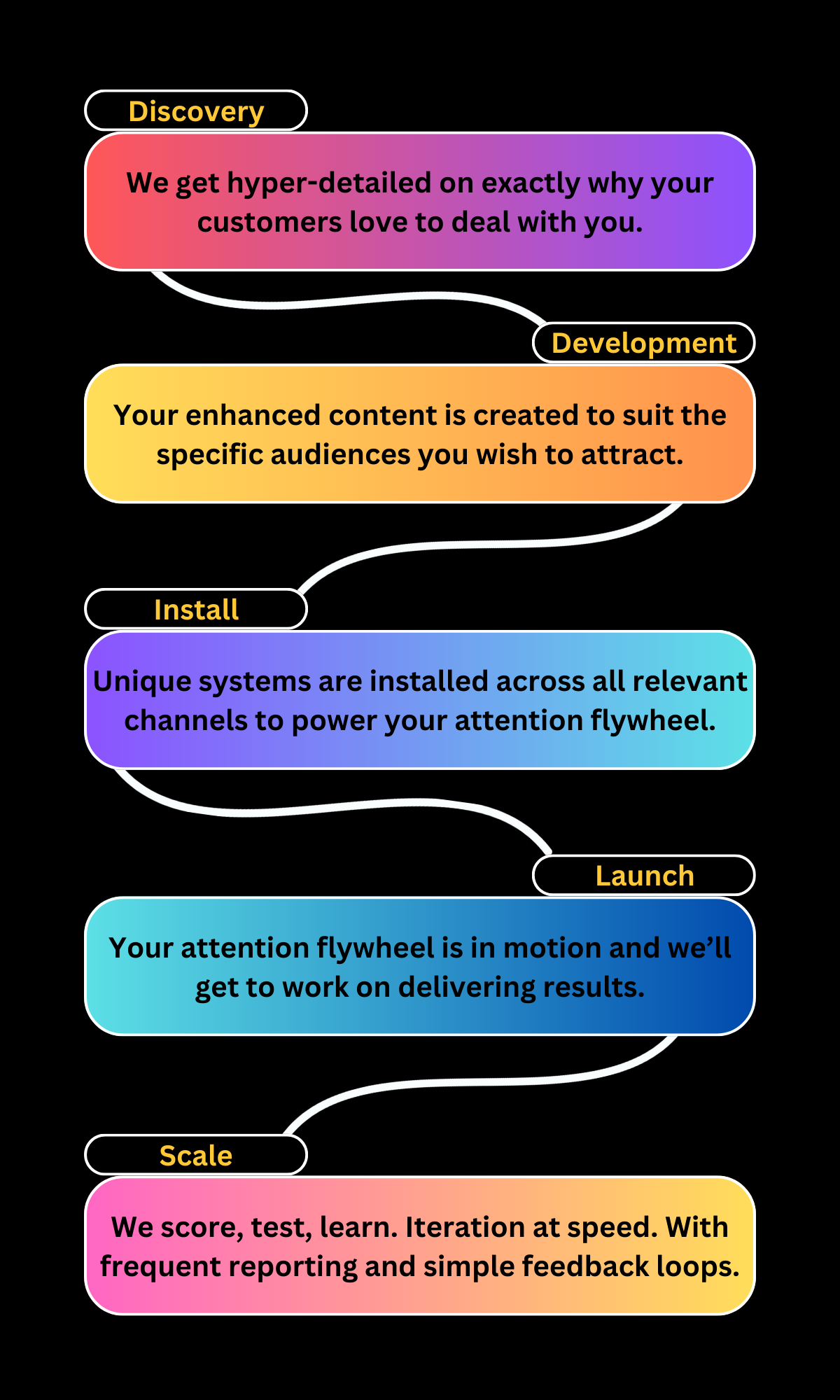 Discovery

We get hyper-detailed on exactly why your customers love to deal with you.

Development

Your enhanced content is created to suit the specific audiences you wish to attract.

Install

Unique systems are installed across all relevant channels to power your attention flywheel.

Launch

Your attention flywheel is in motion and we'll get to work on delivering results.

Scale

We score, test, learn. Iteration at speed. With frequent reporting and simple feedback loops.